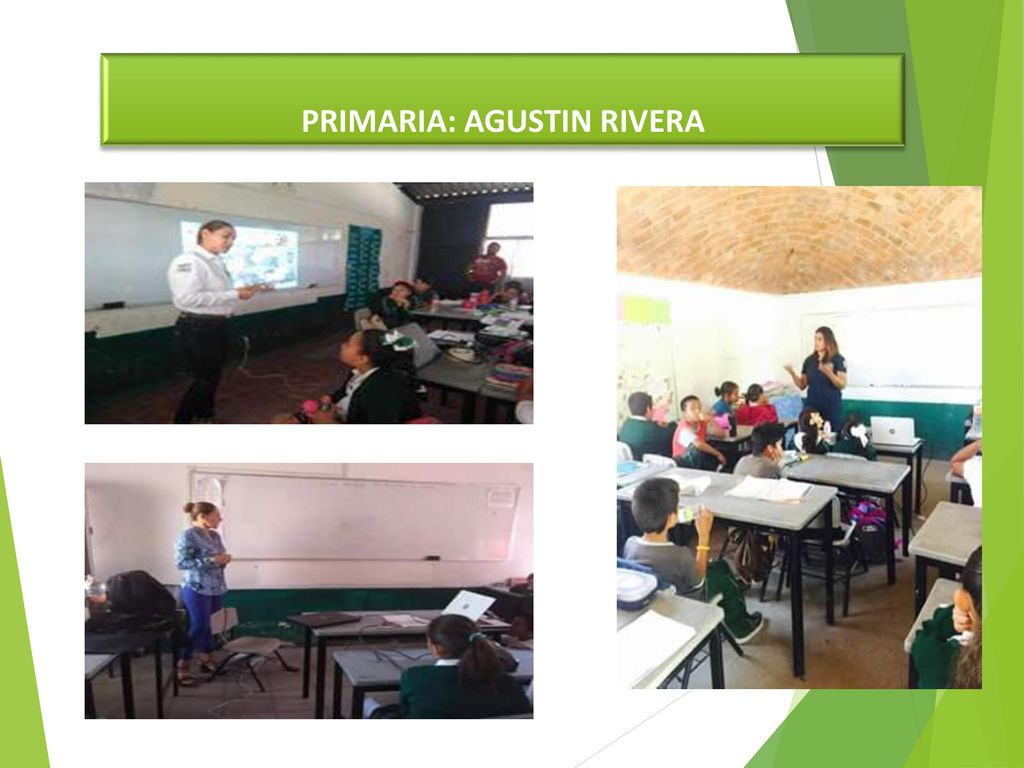 PRIMARIA: AGUSTIN RIVERA